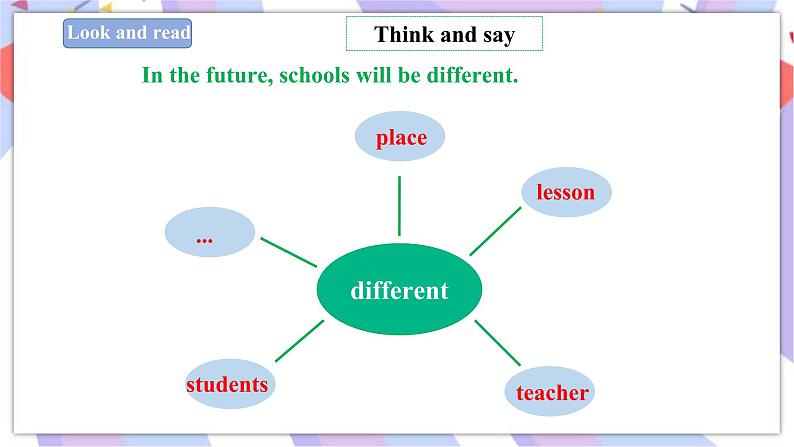 Look and read

Think and say

In the future, schools will be different.

place

lesson

...

different

students

teacher